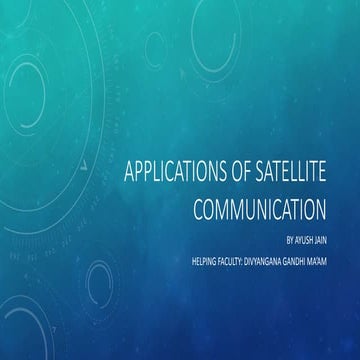 APPLICATIONS OF SATELLITE COMMUNICATION

BY AYUSH JAIN

HELPING FACULTY: DIVYANGANA GANDHI MA'AM